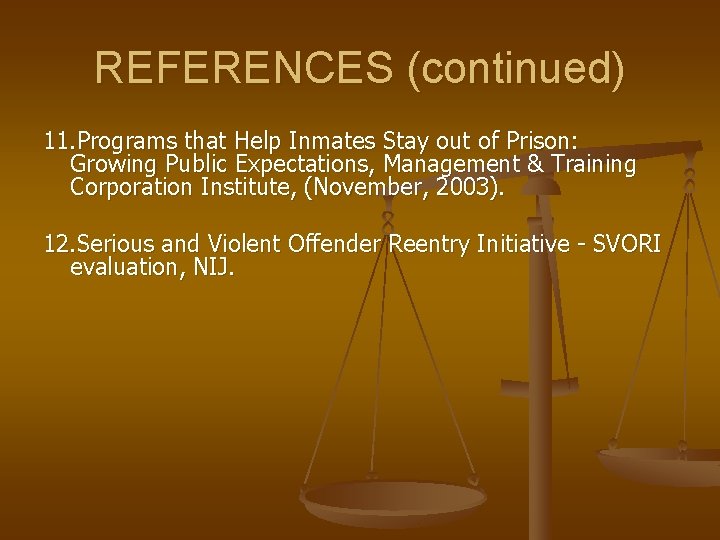 REFERENCES (continued)

11.Programs that Help Inmates Stay out of Prison: Growing Public Expectations, Management & Training Corporation Institute, (November, 2003).

12.Serious and Violent Offender Reentry Initiative - SVORI evaluation, NIJ.